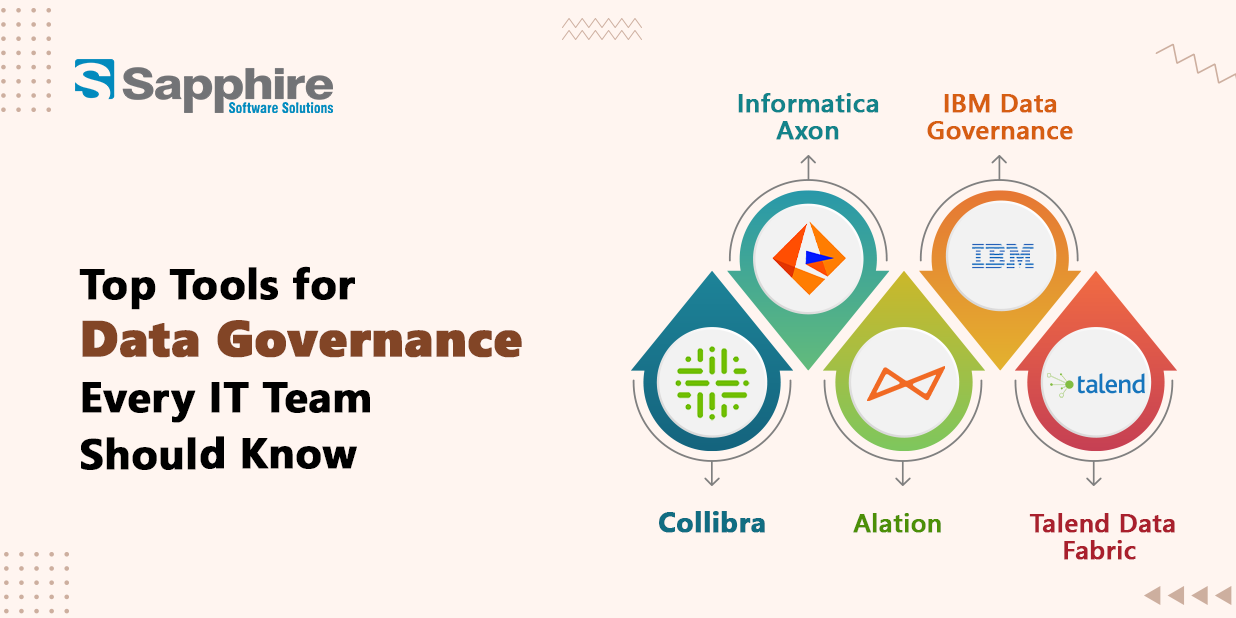 Sapphire
Software Solutions

Top Tools for
Data Governance
Every IT Team
Should Know

Informatica Axon

IBM Data Governance

IBM

talend

Collibra

Alation

Talend Data Fabric